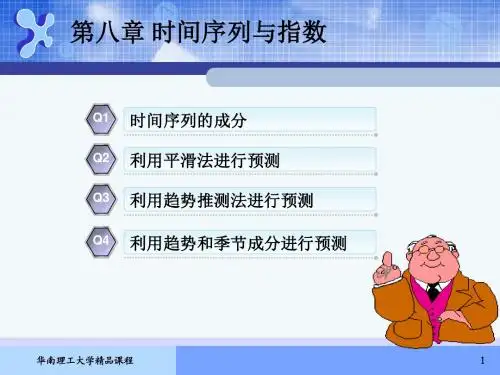 第八章 时间序列与指数

Q1 时间序列的成分

Q2 利用平滑法进行预测

Q3 利用趋势推测法进行预测

Q4 利用趋势和季节成分进行预测

华南理工大学精品课程

1